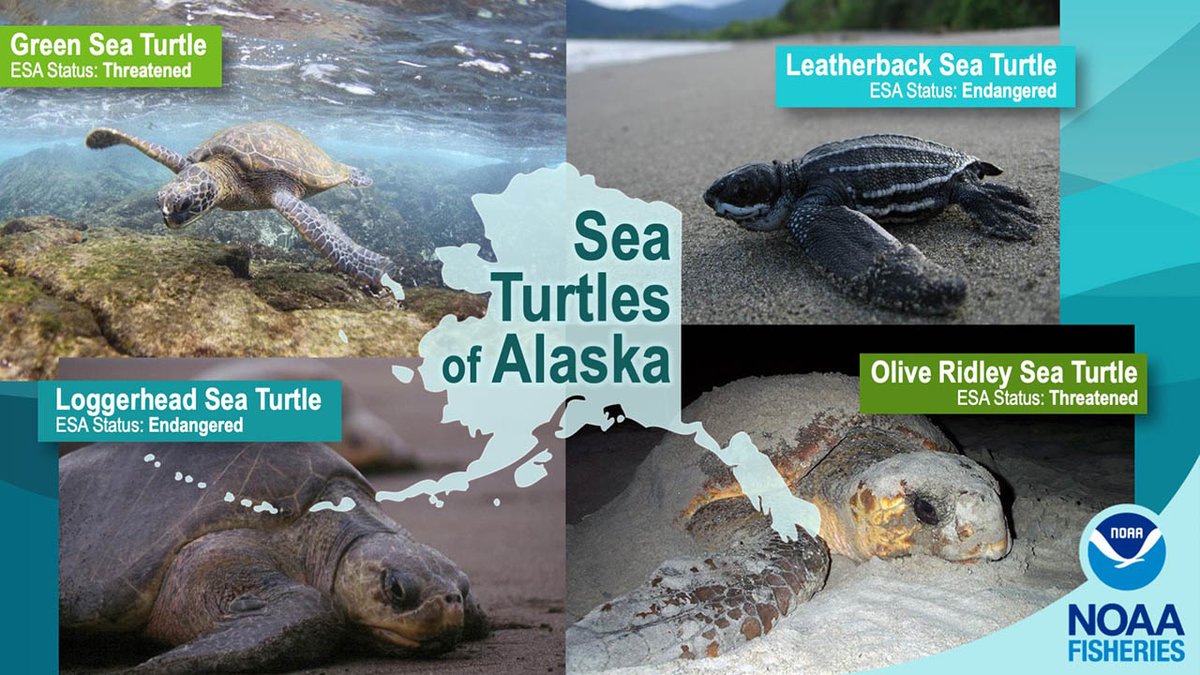 Green Sea Turtle
ESA Status: Threatened

Leatherback Sea Turtle
ESA Status: Endangered

Sea Turtles of Alaska

Loggerhead Sea Turtle
ESA Status: Endangered

Olive Ridley Sea Turtle
ESA Status: Threatened

NOAA

NOAA FISHERIES